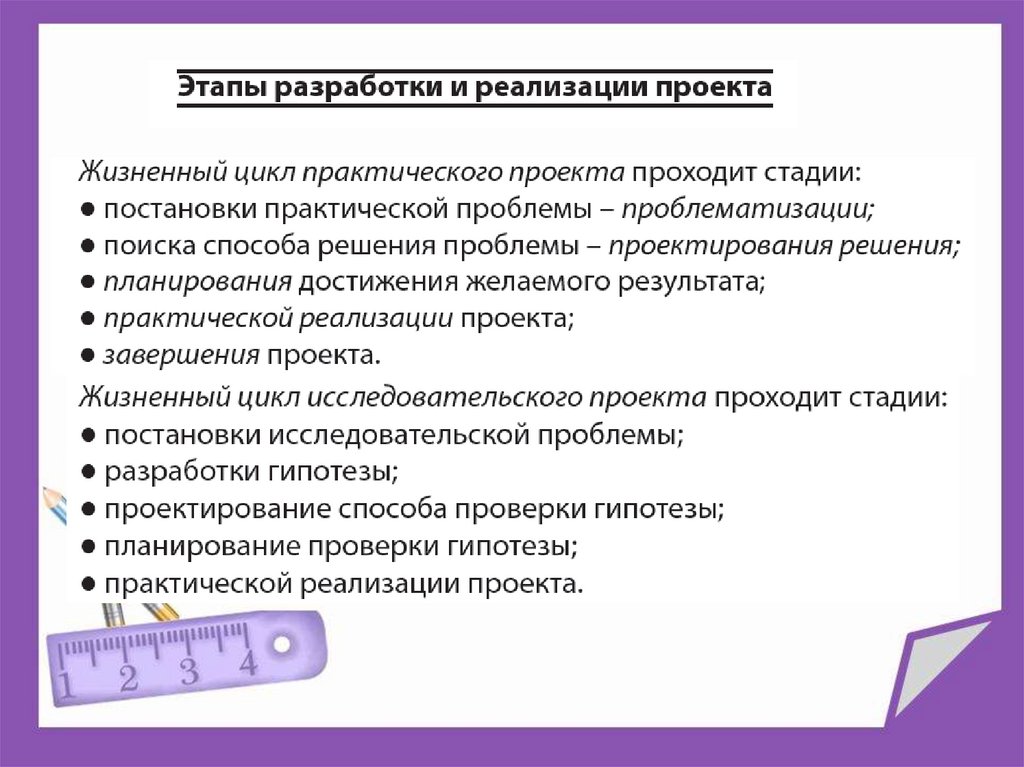 Этапы разработки и реализации проекта

Жизненный цикл практического проекта проходит стадии:
● постановки практической проблемы – проблематизации;
● поиска способа решения проблемы – проектирования решения;
● планирования достижения желаемого результата;
● практической реализации проекта;
● завершения проекта.

Жизненный цикл исследовательского проекта проходит стадии:
● постановки исследовательской проблемы;
● разработки гипотезы;
● проектирование способа проверки гипотезы;
● планирование проверки гипотезы;
● практической реализации проекта.

1 2 3 4